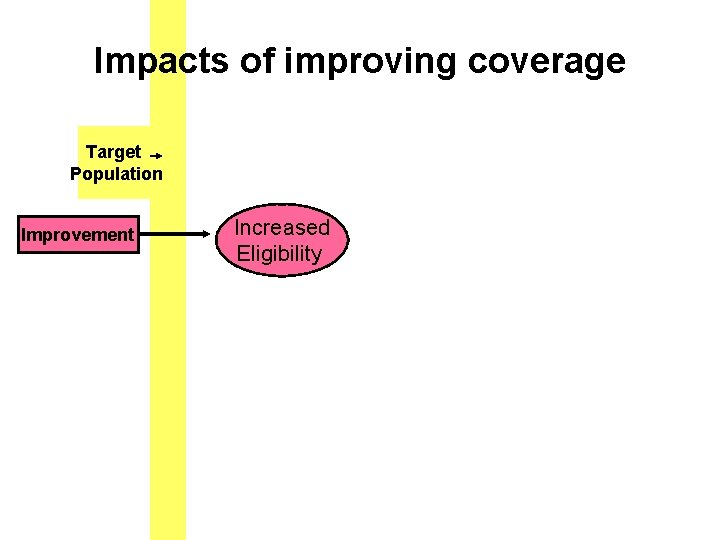 Impacts of improving coverage

Target Population

Improvement

Increased Eligibility